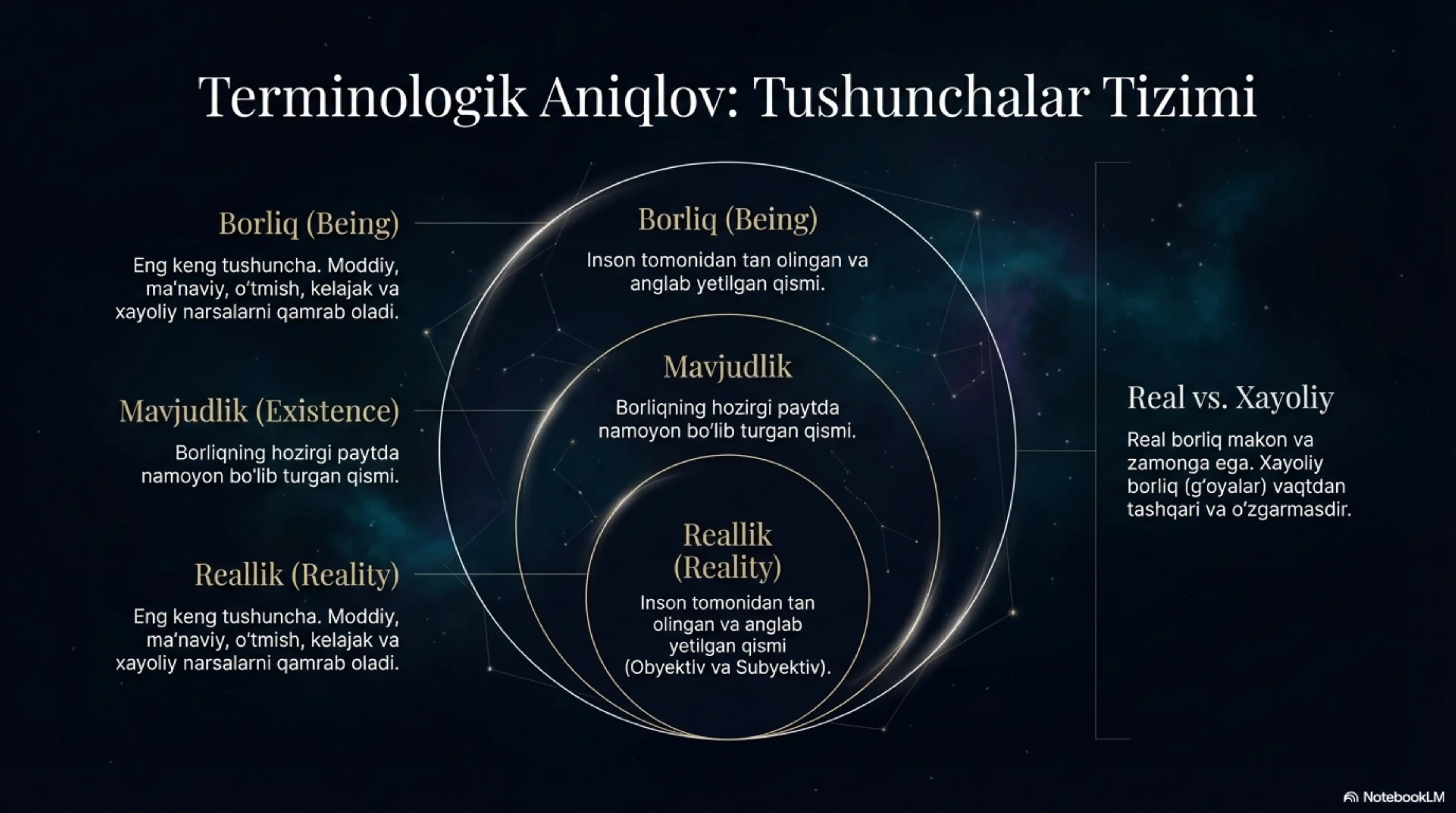 Terminologik Aniqlov: Tushunchalar Tizimi

Borliq (Being)

Eng keng tushuncha. Moddiy, ma'naviy, o'tmish, kelajak va xayoliy narsalarni qamrab oladi.

Mavjudlik (Existence)

Borliqning hozirgi paytda namoyon bo'lib turgan qismi.

Reallik (Reality)

Eng keng tushuncha. Moddiy, ma'naviy, o'tmish, kelajak va xayoliy narsalarni qamrab oladi.

Borliq (Being)

Inson tomonidan tan olingan va anglab yetilgan qismi.

Mavjudlik

Borliqning hozirgi paytda namoyon bo'lib turgan qismi.

Reallik (Reality)

Inson tomonidan tan olingan va anglab yetilgan qismi (Obyektiv va Subyektiv).

Real vs. Xayoliy

Real borliq makon va zamonga ega. Xayoliy borliq (g'oyalar) vaqtdan tashqari va o'zgarmasdir.

NotebookLM